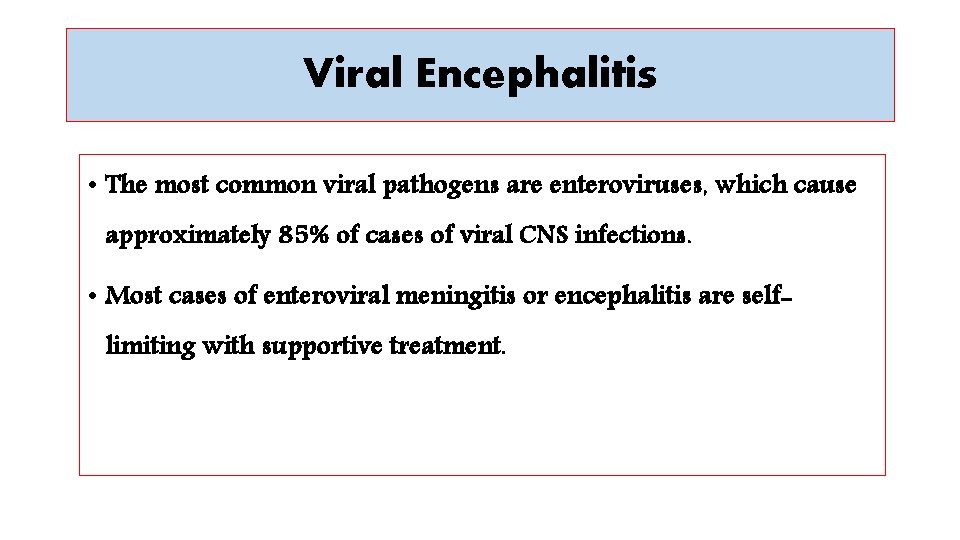 Viral Encephalitis

• The most common viral pathogens are enteroviruses, which cause approximately 85% of cases of viral CNS infections.

• Most cases of enteroviral meningitis or encephalitis are self-limiting with supportive treatment.